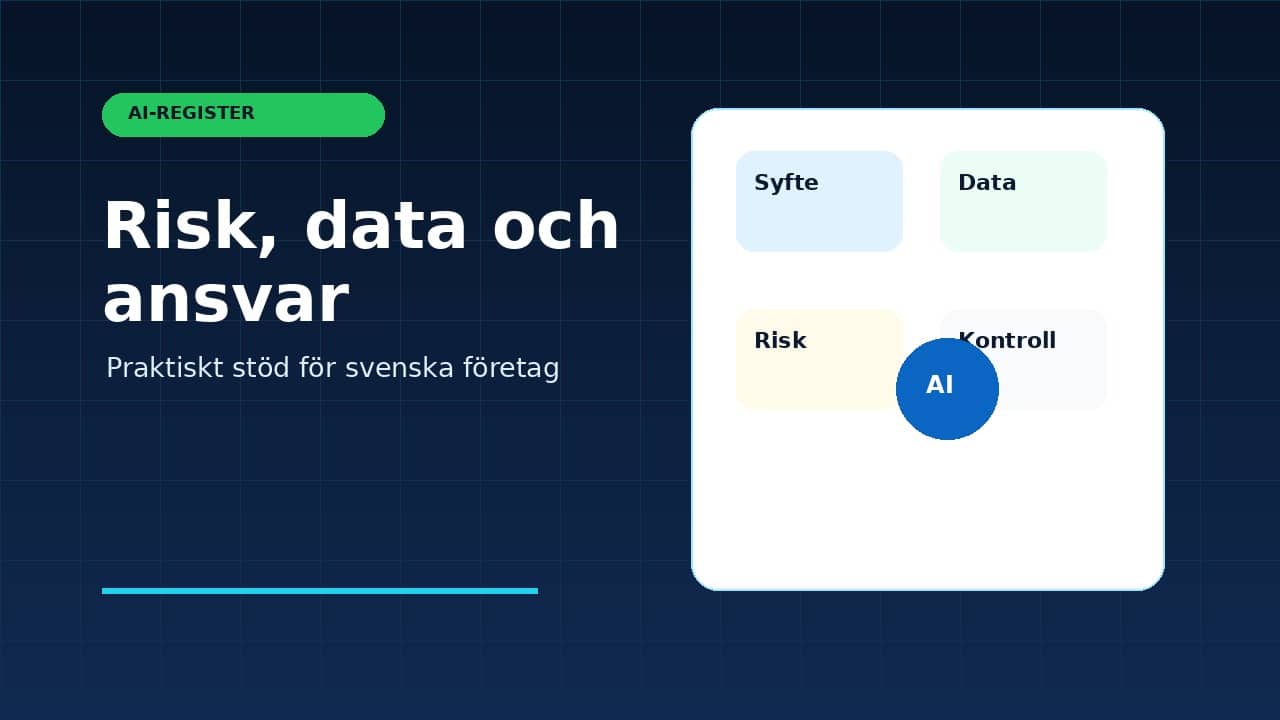 AI-REGISTER

Risk, data och ansvar

Praktiskt stöd för svenska företag

Syfte

Data

Risk

Kontroll

AI